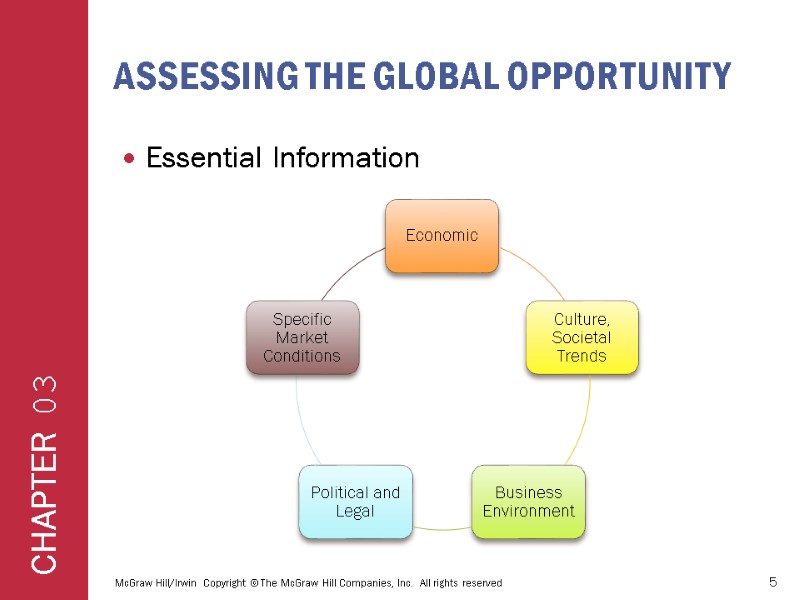 CHAPTER 03

ASSESSING THE GLOBAL OPPORTUNITY

• Essential Information

Economic

Culture, Societal Trends

Business Environment

Political and Legal

Specific Market Conditions

McGraw Hill/Irwin Copyright © The McGraw Hill Companies, Inc. All rights reserved

5